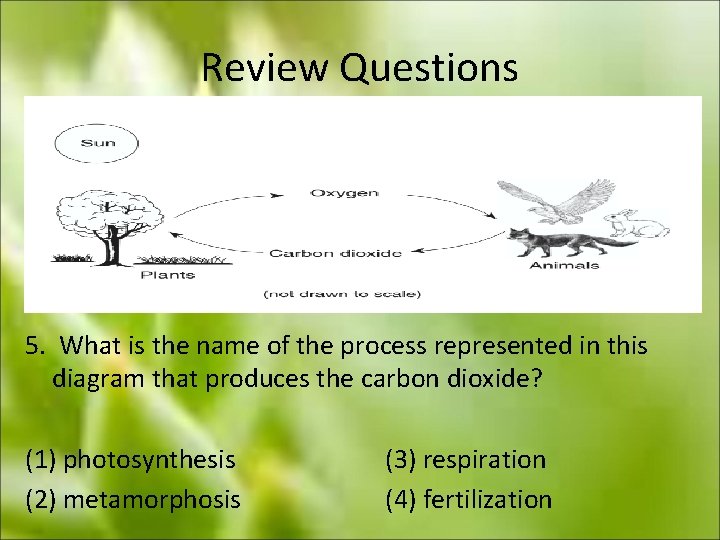 Review Questions

Sun

Oxygen

Carbon dioxide

Plants

Animals

(not drawn to scale)

5. What is the name of the process represented in this diagram that produces the carbon dioxide?

(1) photosynthesis
(2) metamorphosis
(3) respiration
(4) fertilization